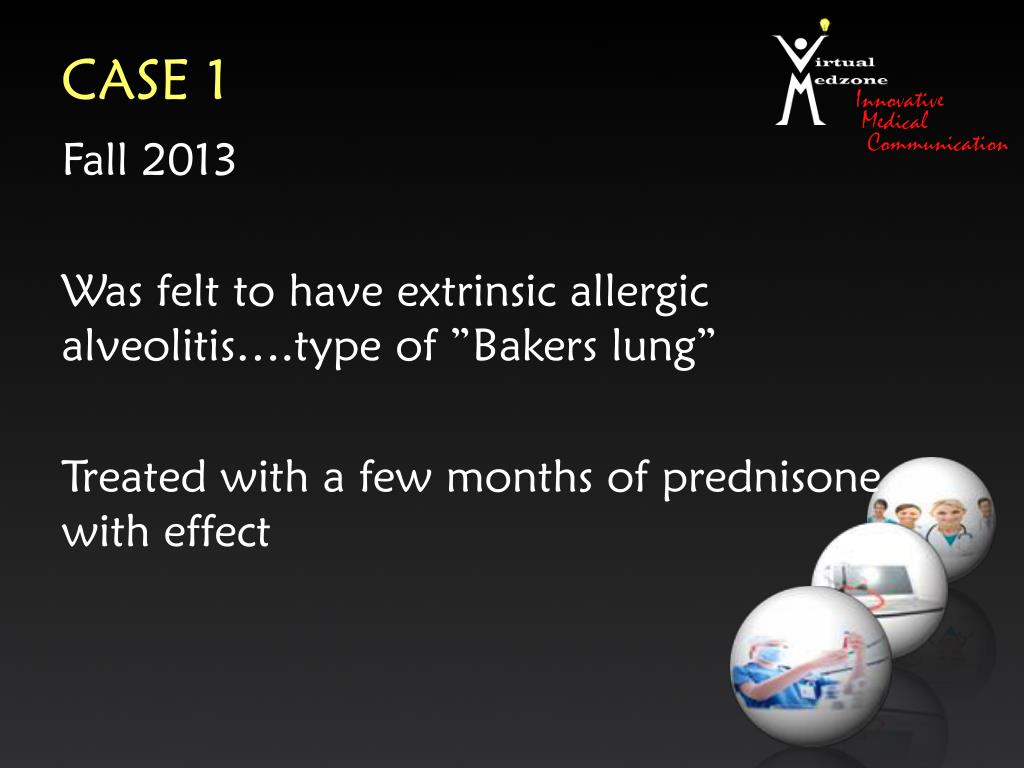 CASE 1

Virtual Medzone
Innovative Medical Communication

Fall 2013

Was felt to have extrinsic allergic alveolitis….type of ”Bakers lung”

Treated with a few months of prednisone with effect